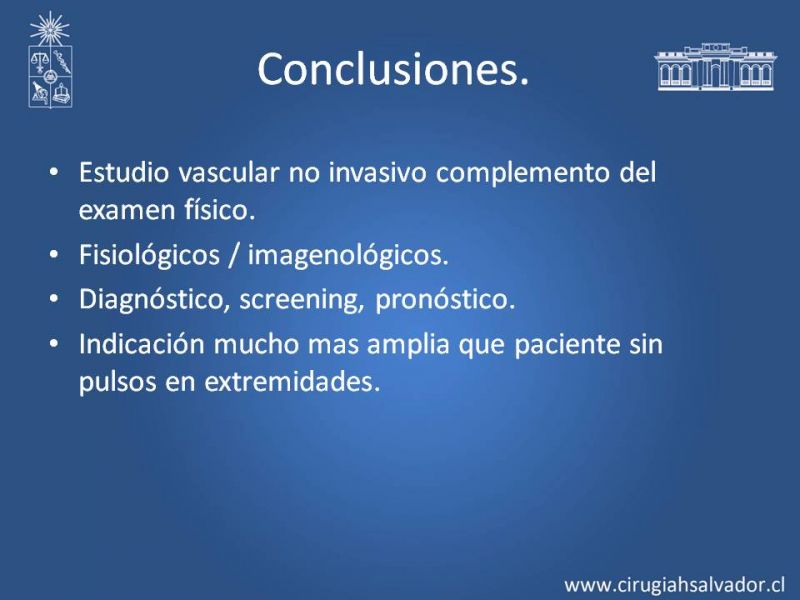 Conclusiones.

• Estudio vascular no invasivo complemento del examen físico.
• Fisiológicos / imagenológicos.
• Diagnóstico, screening, pronóstico.
• Indicación mucho mas amplia que paciente sin pulsos en extremidades.

www.cirugiahsalvador.cl